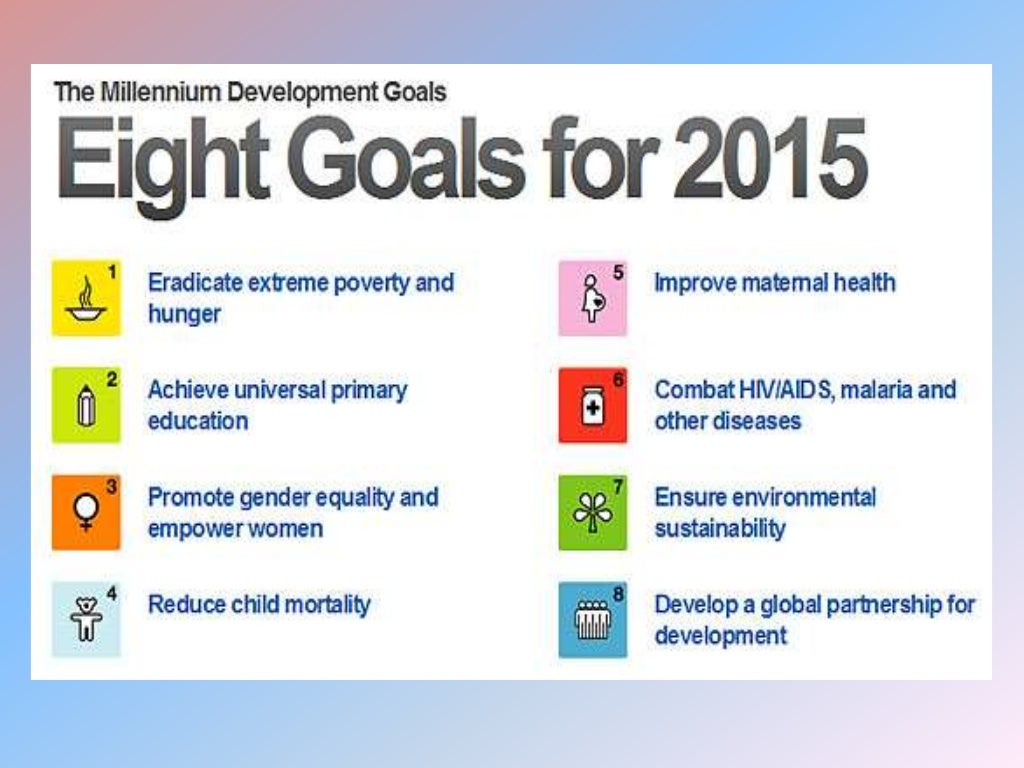 The Millennium Development Goals

Eight Goals for 2015

1 Eradicate extreme poverty and hunger

2 Achieve universal primary education

3 Promote gender equality and empower women

4 Reduce child mortality

5 Improve maternal health

6 Combat HIV/AIDS, malaria and other diseases

7 Ensure environmental sustainability

8 Develop a global partnership for development